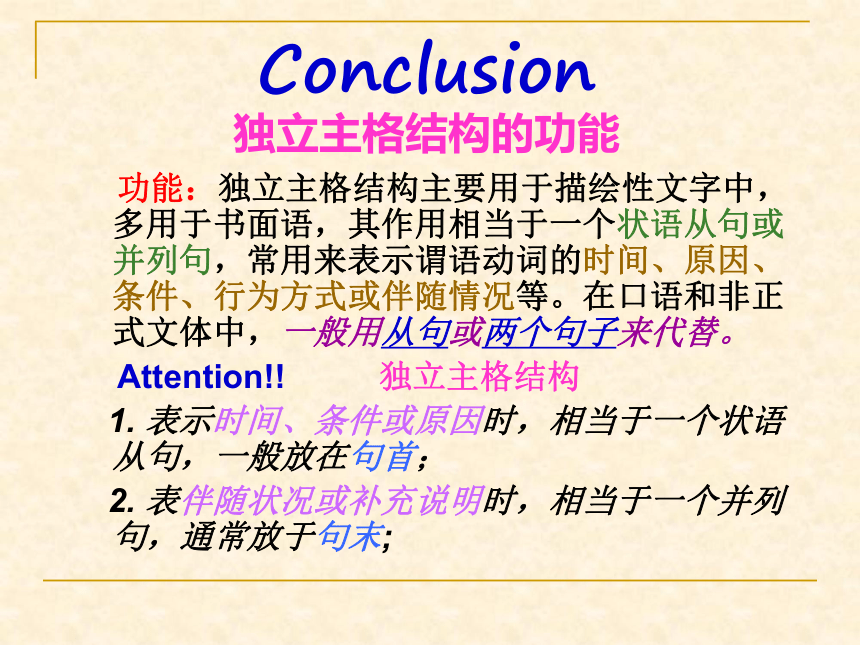 Conclusion
独立主格结构的功能

功能：独立主格结构主要用于描绘性文字中，多用于书面语，其作用相当于一个状语从句或并列句，常用来表示谓语动词的时间、原因、条件、行为方式或伴随情况等。在口语和非正式文体中，一般用从句或两个句子来代替。

Attention!! 独立主格结构

1. 表示时间、条件或原因时，相当于一个状语从句，一般放在句首；

2. 表伴随状况或补充说明时，相当于一个并列句，通常放于句末;